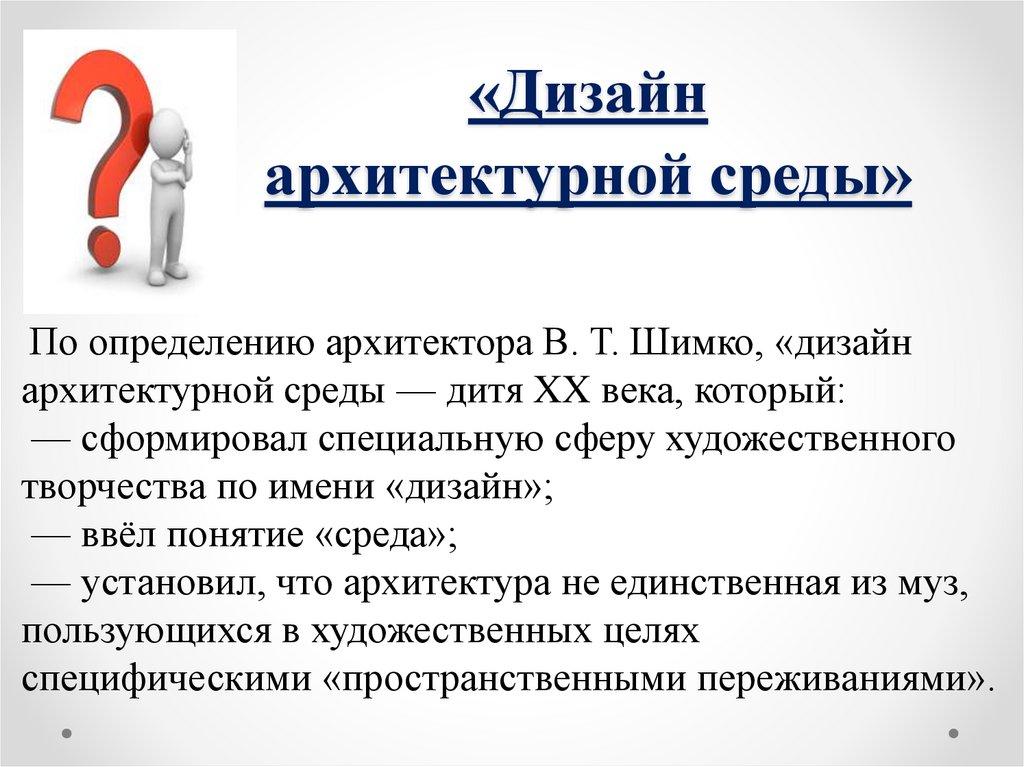 «Дизайн архитектурной среды»

По определению архитектора В. Т. Шимко, «дизайн архитектурной среды — дитя XX века, который:
— сформировал специальную сферу художественного творчества по имени «дизайн»;
— ввёл понятие «среда»;
— установил, что архитектура не единственная из муз, пользующихся в художественных целях специфическими «пространственными переживаниями».